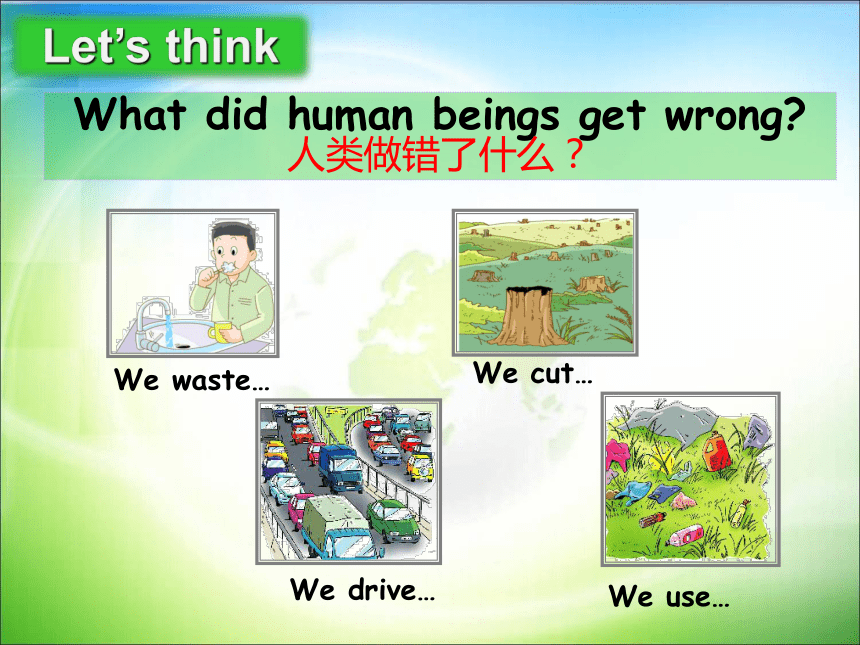 Let's think

What did human beings get wrong?
人类做错了什么？

We waste…

We cut…

We drive…

We use…